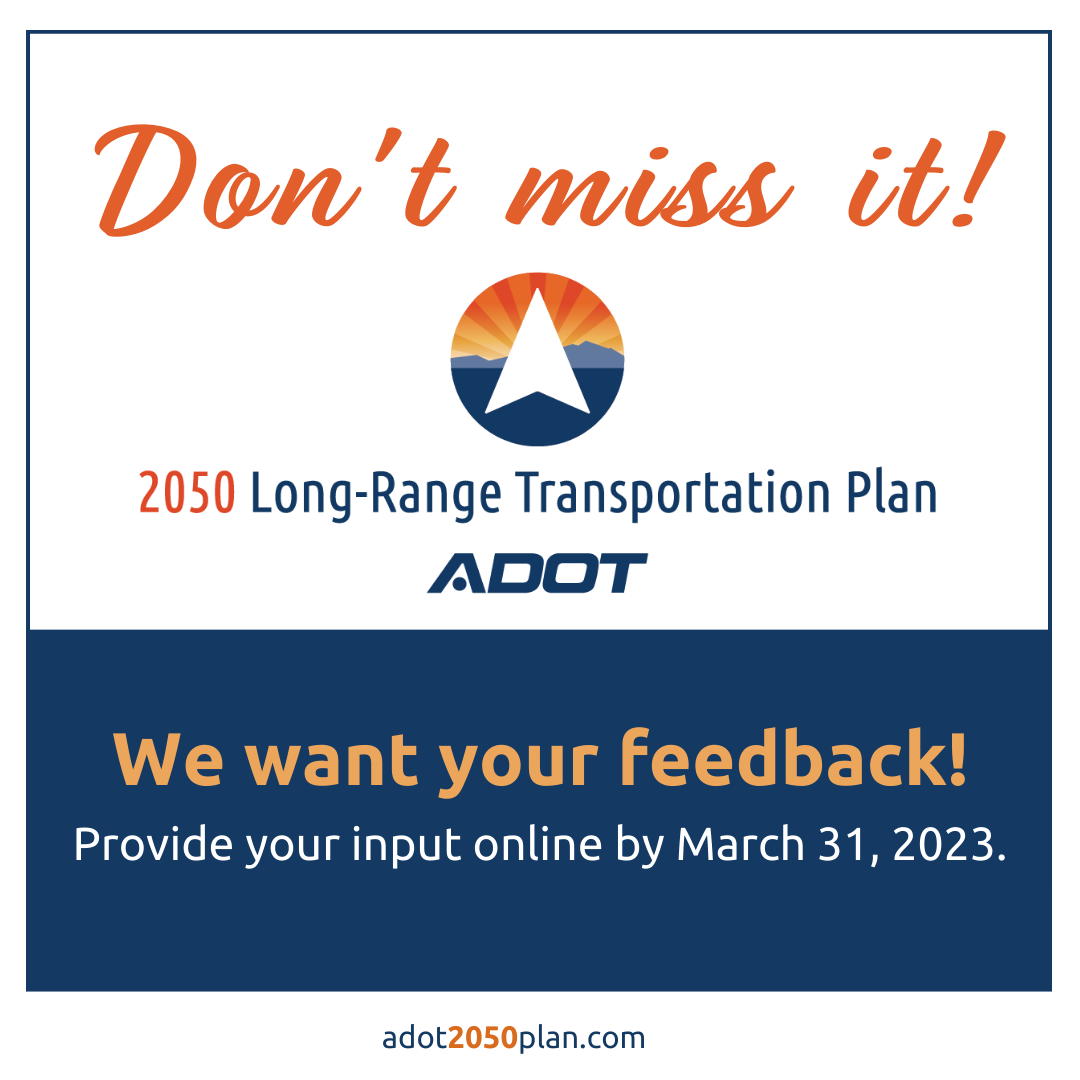 Don't miss it!

2050 Long-Range Transportation Plan

ADOT

We want your feedback!

Provide your input online by March 31, 2023.

adot2050plan.com